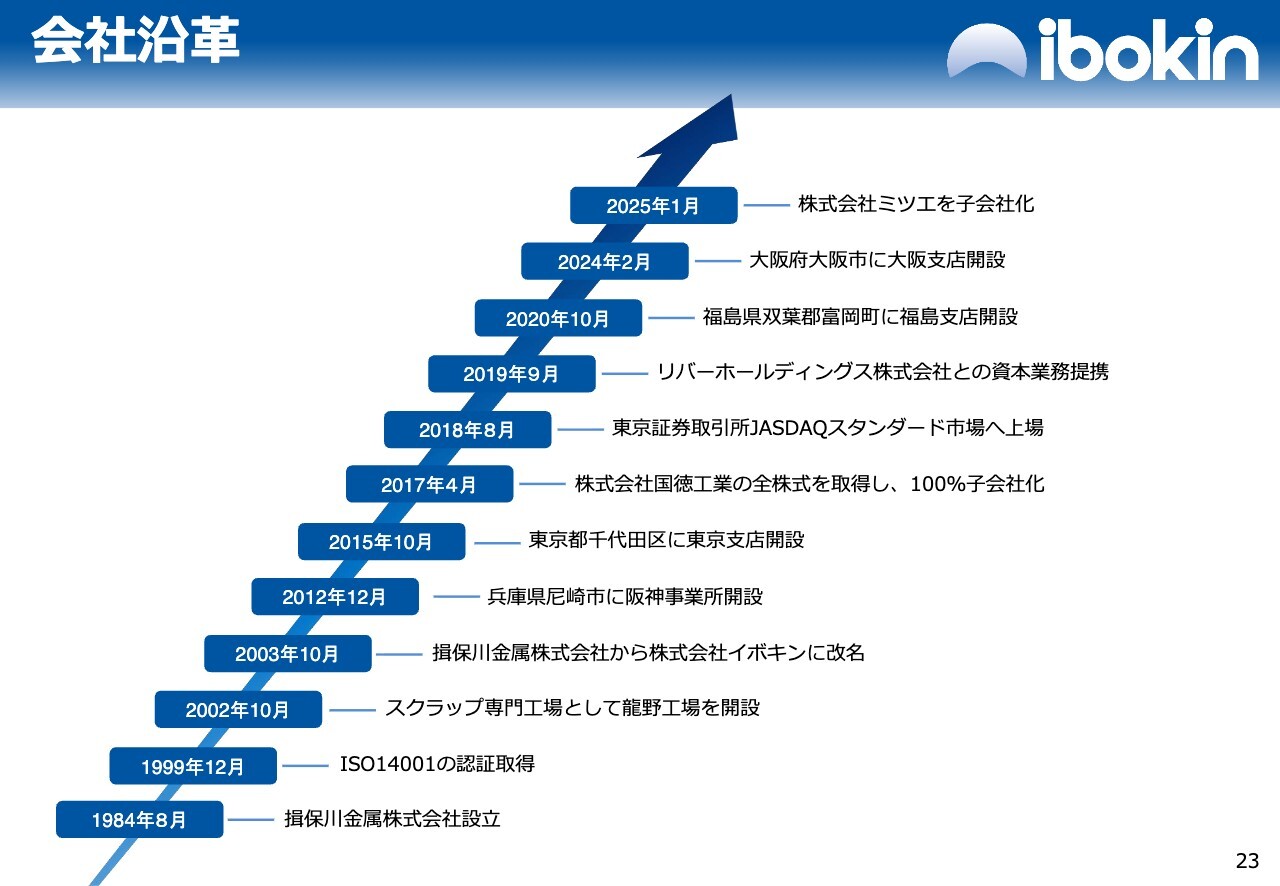 会社沿革

ibokin

2025年1月 株式会社ミツエを子会社化

2024年2月 大阪府大阪市に大阪支店開設

2020年10月 福島県双葉郡富岡町に福島支店開設

2019年9月 リバーホールディングス株式会社との資本業務提携

2018年8月 東京証券取引所JASDAQスタンダード市場へ上場

2017年4月 株式会社国徳工業の全株式を取得し、100%子会社化

2015年10月 東京都千代田区に東京支店開設

2012年12月 兵庫県尼崎市に阪神事業所開設

2003年10月 揖保川金属株式会社から株式会社イボキンに改名

2002年10月 スクラップ専門工場として龍野工場を開設

1999年12月 ISO14001の認証取得

1984年8月 揖保川金属株式会社設立

23